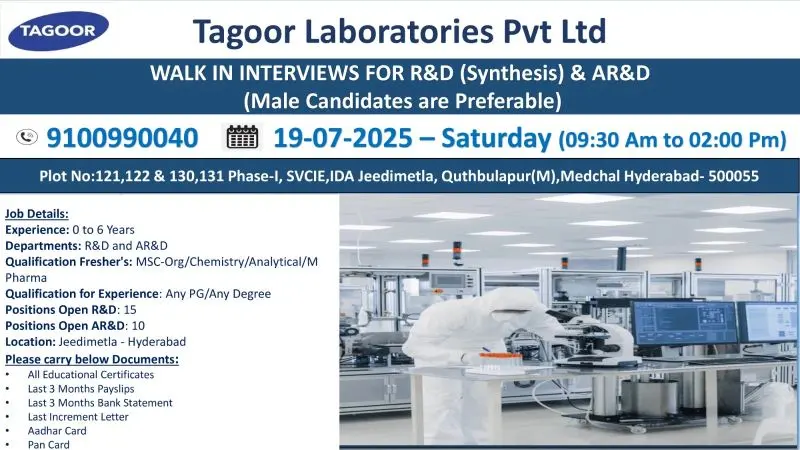 TAGOOR

Tagoor Laboratories Pvt Ltd

WALK IN INTERVIEWS FOR R&D (Synthesis) & AR&D
(Male Candidates are Preferable)

9100990040 19-07-2025 – Saturday (09:30 Am to 02:00 Pm)

Plot No:121,122 & 130,131 Phase-I, SVCIE,IDA Jeedimetla, Quthbulapur(M),Medchal Hyderabad- 500055

Job Details:
Experience: 0 to 6 Years
Departments: R&D and AR&D
Qualification Fresher's: MSC-Org/Chemistry/Analytical/M Pharma
Qualification for Experience: Any PG/Any Degree
Positions Open R&D: 15
Positions Open AR&D: 10
Location: Jeedimetla - Hyderabad
Please carry below Documents:
• All Educational Certificates
• Last 3 Months Payslips
• Last 3 Months Bank Statement
• Last Increment Letter
• Aadhar Card
• Pan Card